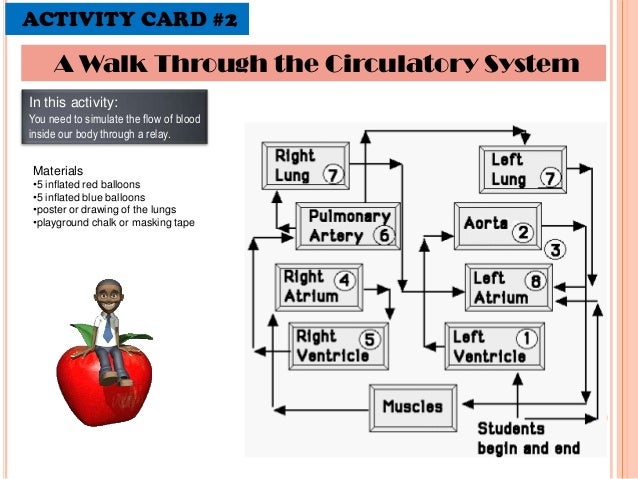 ACTIVITY CARD #2

A Walk Through the Circulatory System

In this activity:
You need to simulate the flow of blood inside our body through a relay.

Materials
•5 inflated red balloons
•5 inflated blue balloons
•poster or drawing of the lungs
•playground chalk or masking tape

Right Lung 7

Left Lung 7

Pulmonary Artery 6

Aorta 2

3

Right Atrium 4

Left Atrium 8

Right Ventricle 5

Left Ventricle 1

Muscles

Students begin and end